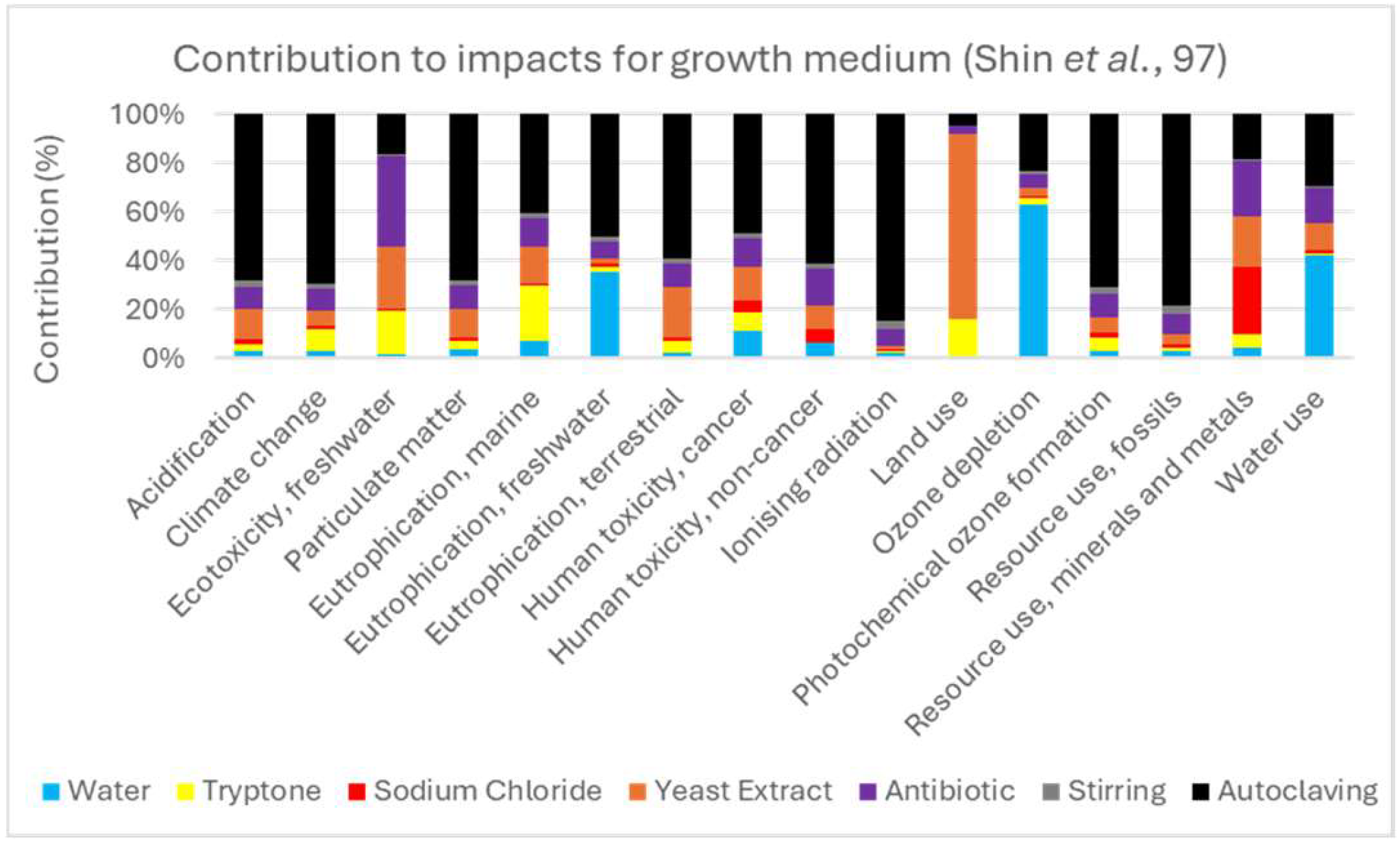 Contribution to impacts for growth medium (Shin et al., 97)

Contribution (%)

100%
80%
60%
40%
20%
0%

Acidification
Climate change
Ecotoxicity, freshwater
Particulate matter
Eutrophication, marine
Eutrophication, freshwater
Eutrophication, terrestrial
Human toxicity, cancer
Human toxicity, non-cancer
Ionising radiation
Land use
Ozone depletion
Photochemical ozone formation
Resource use, fossils
Resource use, minerals and metals
Water use

Water Tryptone Sodium Chloride Yeast Extract Antibiotic Stirring Autoclaving